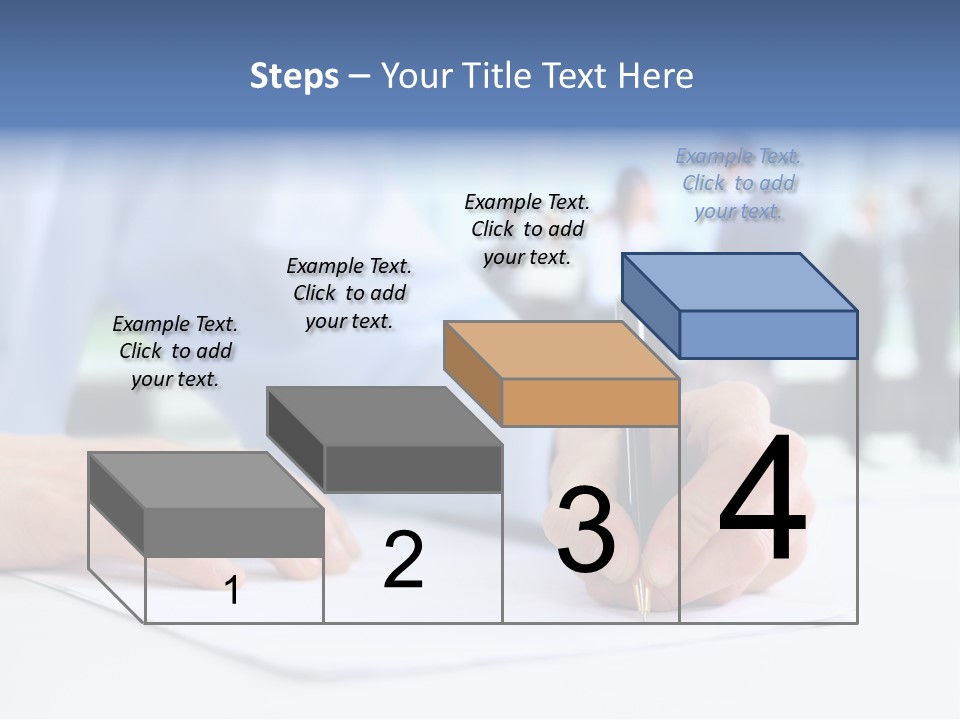 Steps – Your Title Text Here

Example Text. Click to add your text.

Example Text. Click to add your text.

Example Text. Click to add your text.

Example Text. Click to add your text.

1

2

3

4